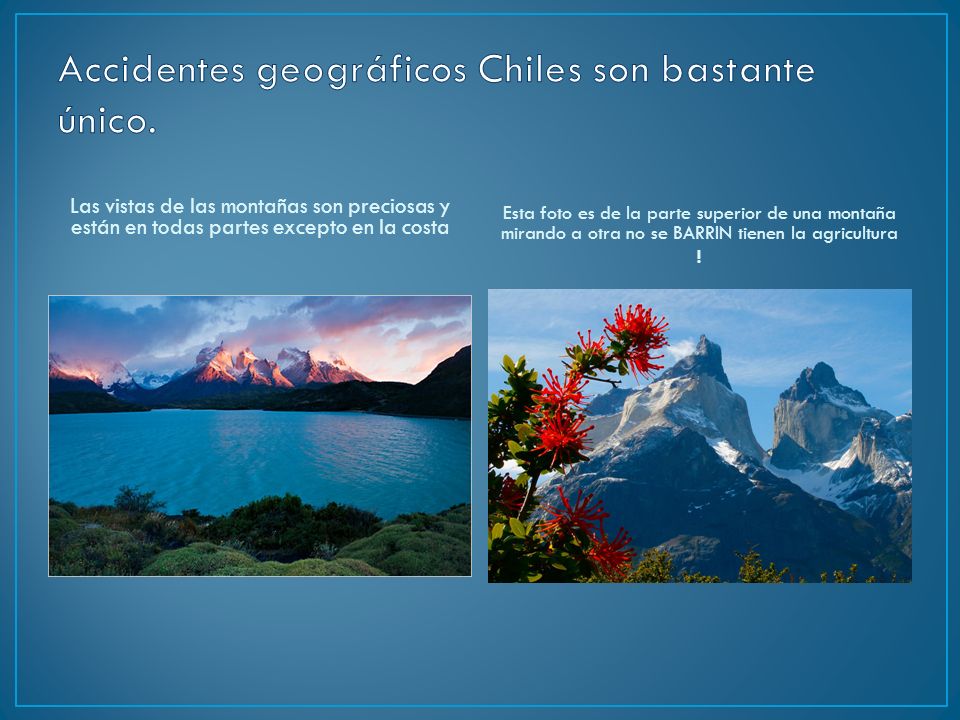 Accidentes geográficos Chiles son bastante único.

Las vistas de las montañas son preciosas y están en todas partes excepto en la costa

Esta foto es de la parte superior de una montaña mirando a otra no se BARRIN tienen la agricultura !